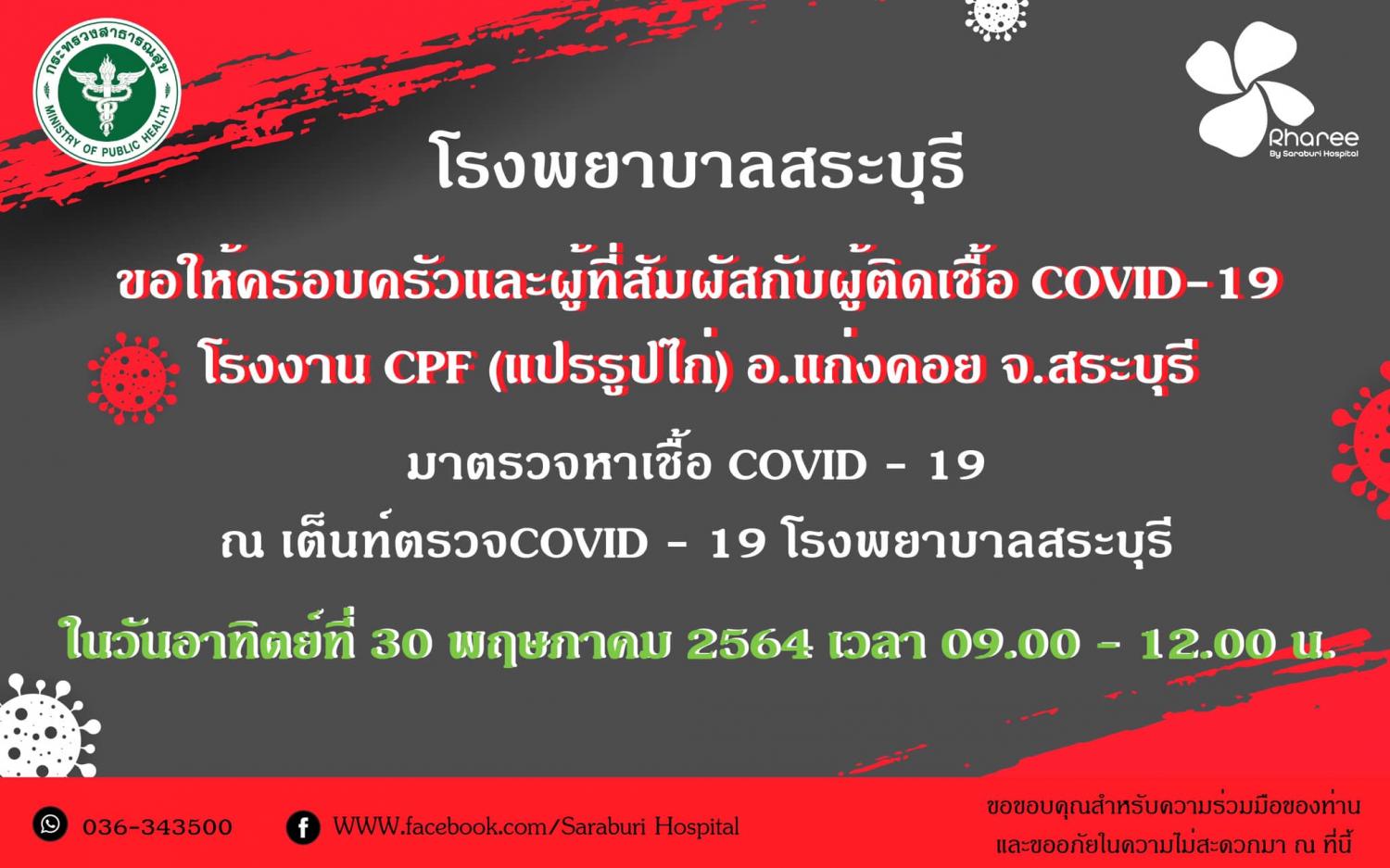 กระทรวงสาธารณสุข
MINISTRY OF PUBLIC HEALTH

Rharee
By Saraburi Hospital

โรงพยาบาลสระบุรี

ขอให้ครอบครัวและผู้ที่สัมผัสกับผู้ติดเชื้อ COVID-19
โรงงาน CPF (แปรรูปไก่) อ.แก่งคอย จ.สระบุรี

มาตรวจหาเชื้อ COVID - 19
ณ เต็นท์ตรวจCOVID - 19 โรงพยาบาลสระบุรี

ในวันอาทิตย์ที่ 30 พฤษภาคม 2564 เวลา 09.00 - 12.00 น.

036-343500

WWW.facebook.com/Saraburi Hospital

ขอขอบคุณสำหรับความร่วมมือของท่าน
และขออภัยในความไม่สะดวกมา ณ ที่นี้